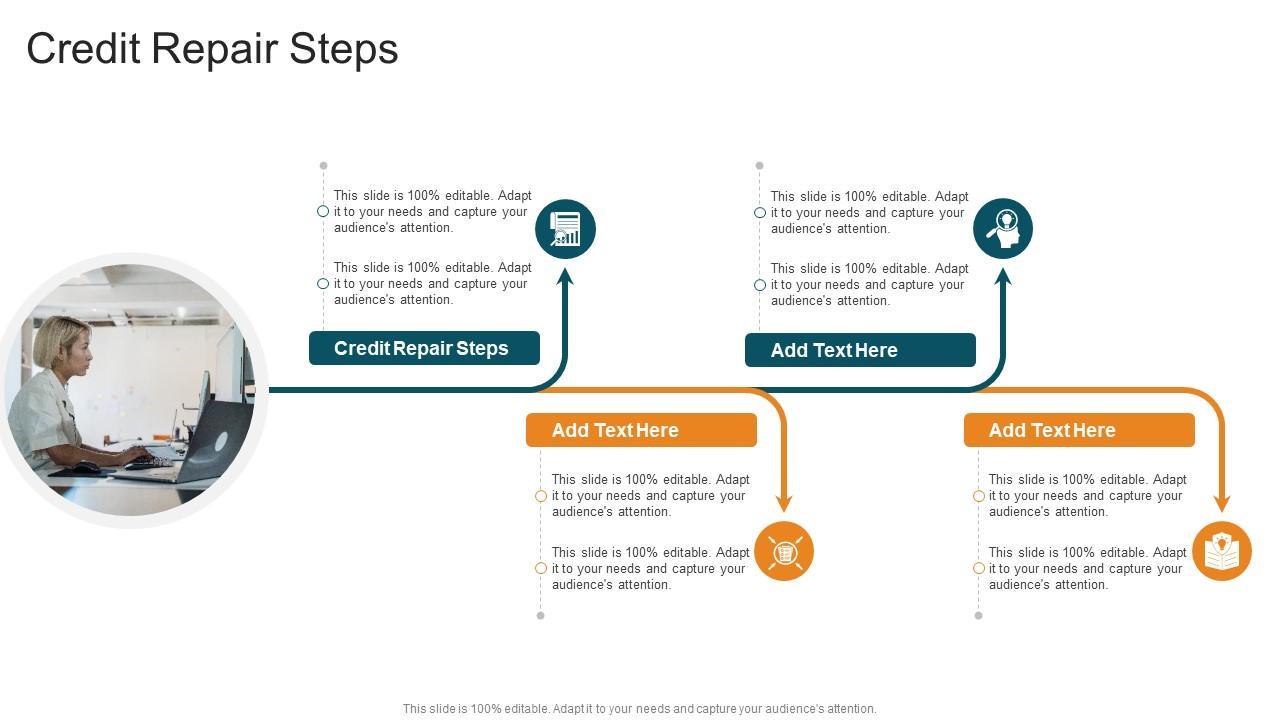 Credit Repair Steps

This slide is 100% editable. Adapt it to your needs and capture your audience's attention.

This slide is 100% editable. Adapt it to your needs and capture your audience's attention.

Credit Repair Steps

Add Text Here

This slide is 100% editable. Adapt it to your needs and capture your audience's attention.

This slide is 100% editable. Adapt it to your needs and capture your audience's attention.

This slide is 100% editable. Adapt it to your needs and capture your audience's attention.

This slide is 100% editable. Adapt it to your needs and capture your audience's attention.

Add Text Here

Add Text Here

This slide is 100% editable. Adapt it to your needs and capture your audience's attention.

This slide is 100% editable. Adapt it to your needs and capture your audience's attention.

This slide is 100% editable. Adapt it to your needs and capture your audience's attention.